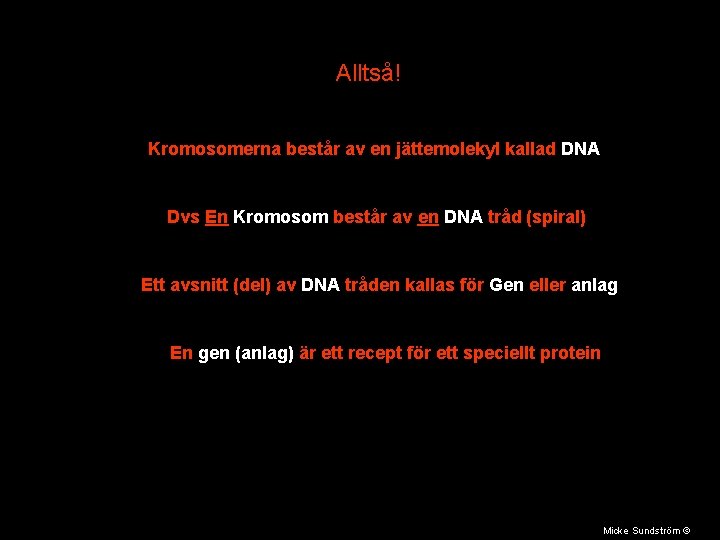 Alltså!

Kromosomerna består av en jättemolekyl kallad DNA

Dvs En Kromosom består av en DNA tråd (spiral)

Ett avsnitt (del) av DNA tråden kallas för Gen eller anlag

En gen (anlag) är ett recept för ett speciellt protein

Micke Sundström ©